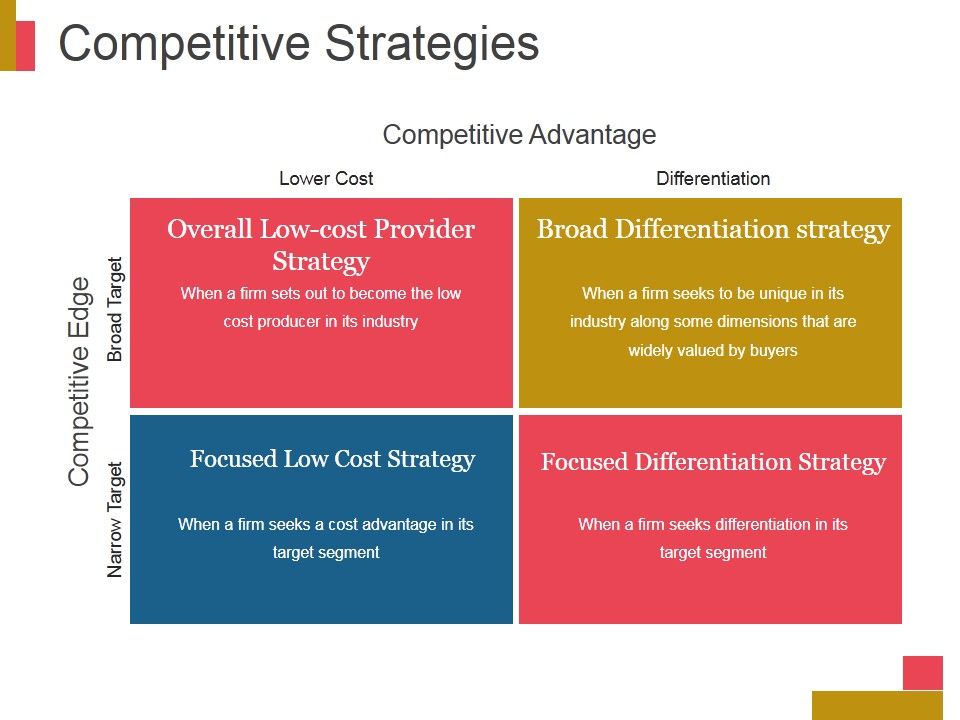 Competitive Strategies

Competitive Advantage

Lower Cost

Differentiation

Competitive Edge

Broad Target

Narrow Target

Overall Low-cost Provider Strategy

When a firm sets out to become the low cost producer in its industry

Broad Differentiation strategy

When a firm seeks to be unique in its industry along some dimensions that are widely valued by buyers

Focused Low Cost Strategy

When a firm seeks a cost advantage in its target segment

Focused Differentiation Strategy

When a firm seeks differentiation in its target segment